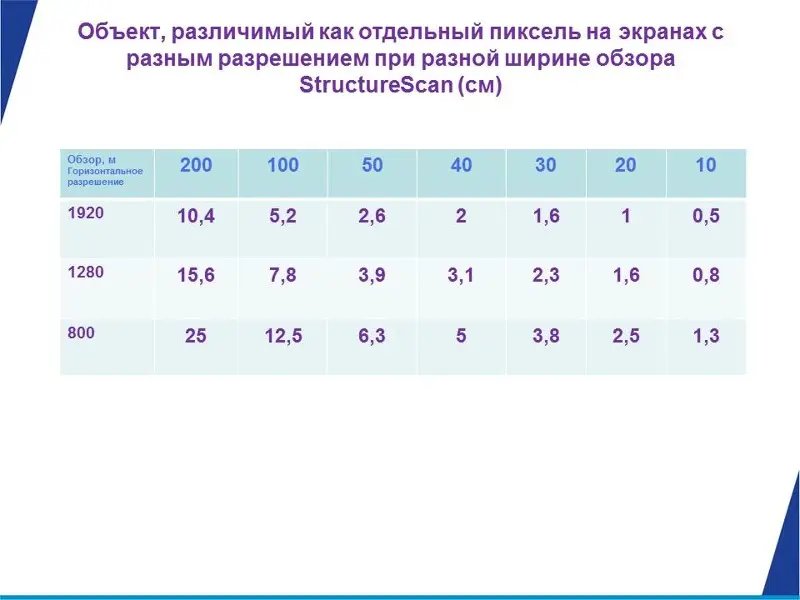 Объект, различимый как отдельный пиксель на экранах с разным разрешением при разной ширине обзора StructureScan (см)

| Обзор, м Горизонтальное разрешение | 200 | 100 | 50 | 40 | 30 | 20 | 10 |
|---|---|---|---|---|---|---|---|
| 1920 | 10,4 | 5,2 | 2,6 | 2 | 1,6 | 1 | 0,5 |
| 1280 | 15,6 | 7,8 | 3,9 | 3,1 | 2,3 | 1,6 | 0,8 |
| 800 | 25 | 12,5 | 6,3 | 5 | 3,8 | 2,5 | 1,3 |